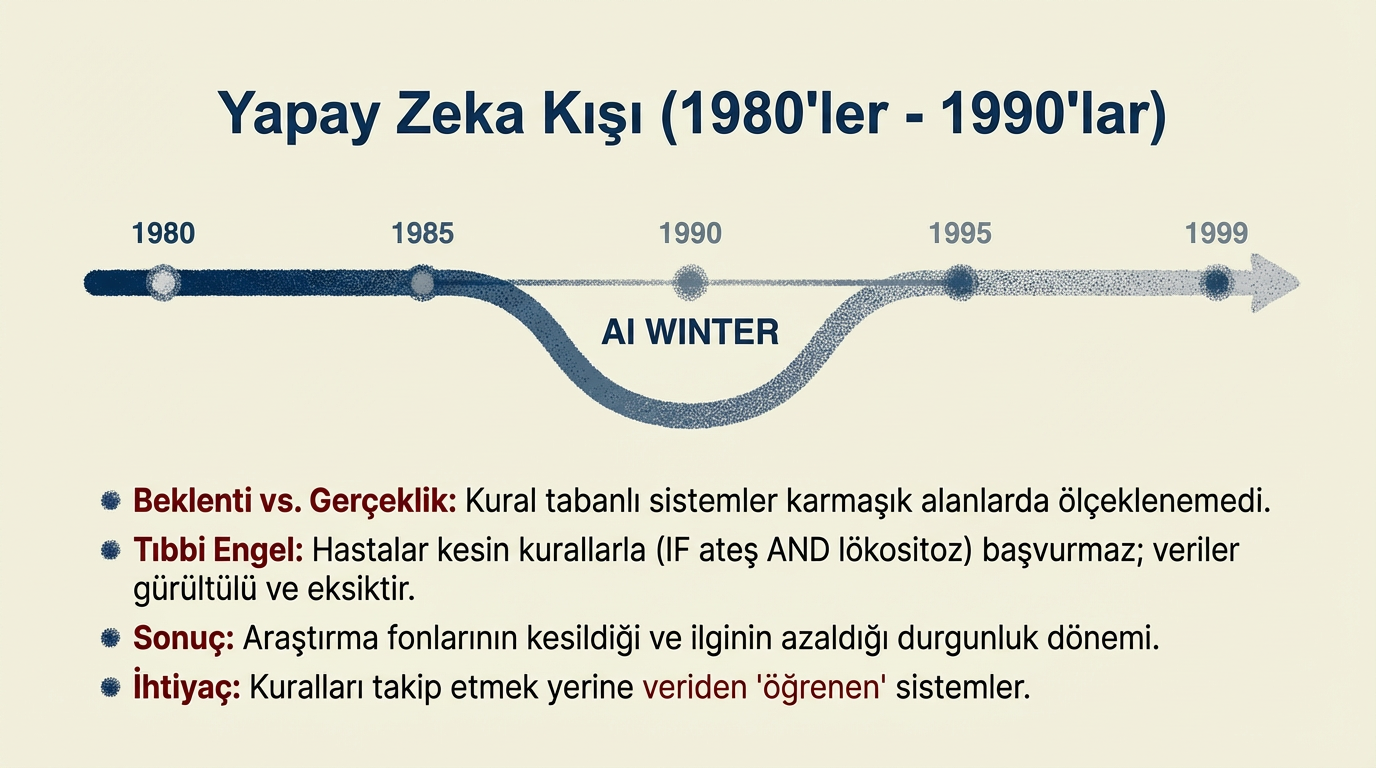 Yapay Zeka Kışı (1980'ler - 1990'lar)

1980
1985
1990
1995
1999

AI WINTER

Beklenti vs. Gerçeklik: Kural tabanlı sistemler karmaşık alanlarda ölçeklenemedi.

Tıbbi Engel: Hastalar kesin kurallarla (IF ateş AND lökositoz) başvurmaz; veriler gürültülü ve eksiktir.

Sonuç: Araştırma fonlarının kesildiği ve ilginin azaldığı durgunluk dönemi.

İhtiyaç: Kuralları takip etmek yerine veriden 'öğrenen' sistemler.